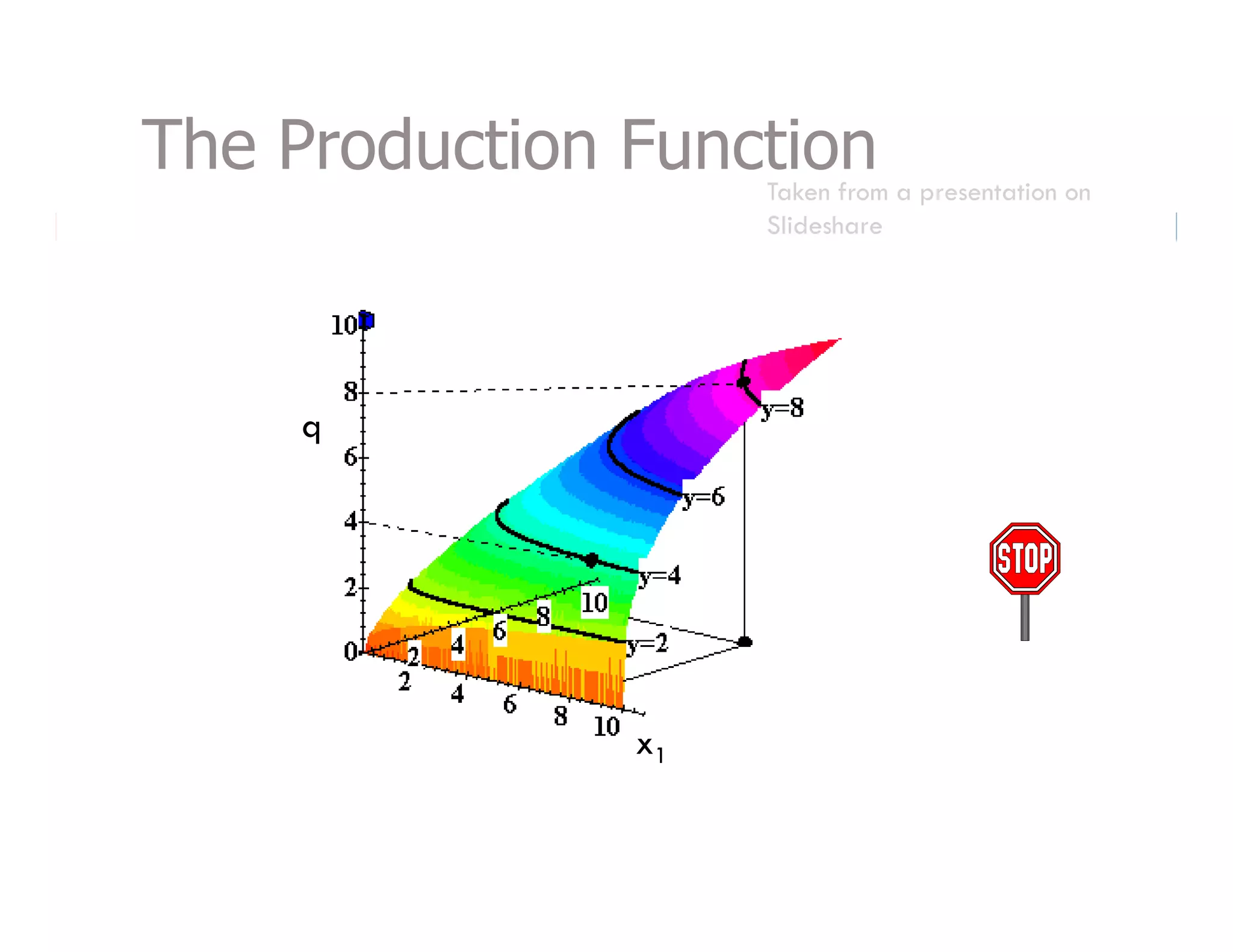 The Production Function

Taken from a presentation on Slideshare

10
8
q
6
4
2
0
y=8
y=6
y=4
y=2
2
4
6
8
10
2
4
6
8
10
$x_1$

STOP